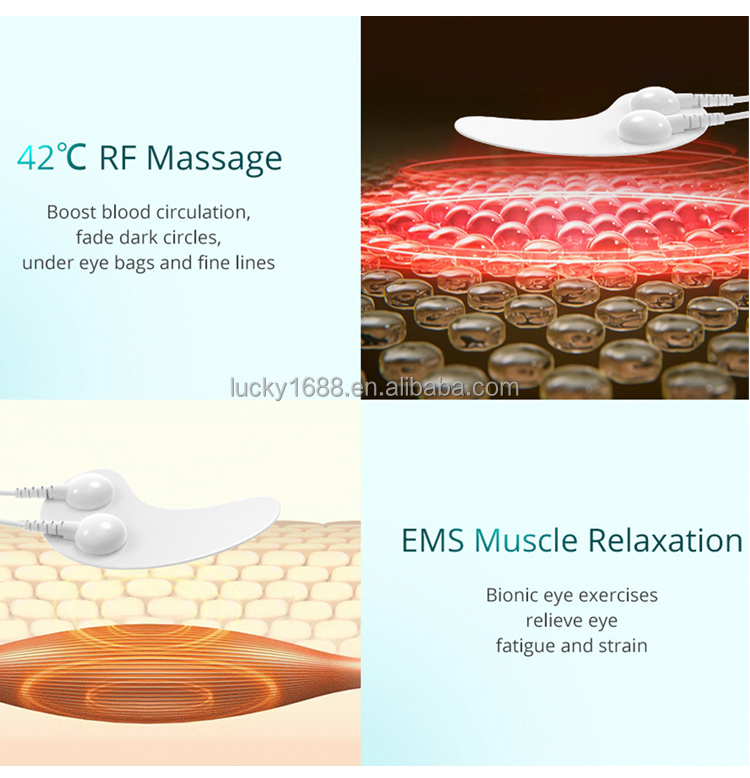 42℃ RF Massage

Boost blood circulation, fade dark circles, under eye bags and fine lines

lucky1688.en.alibaba.com

EMS Muscle Relaxation

Bionic eye exercises relieve eye fatigue and strain